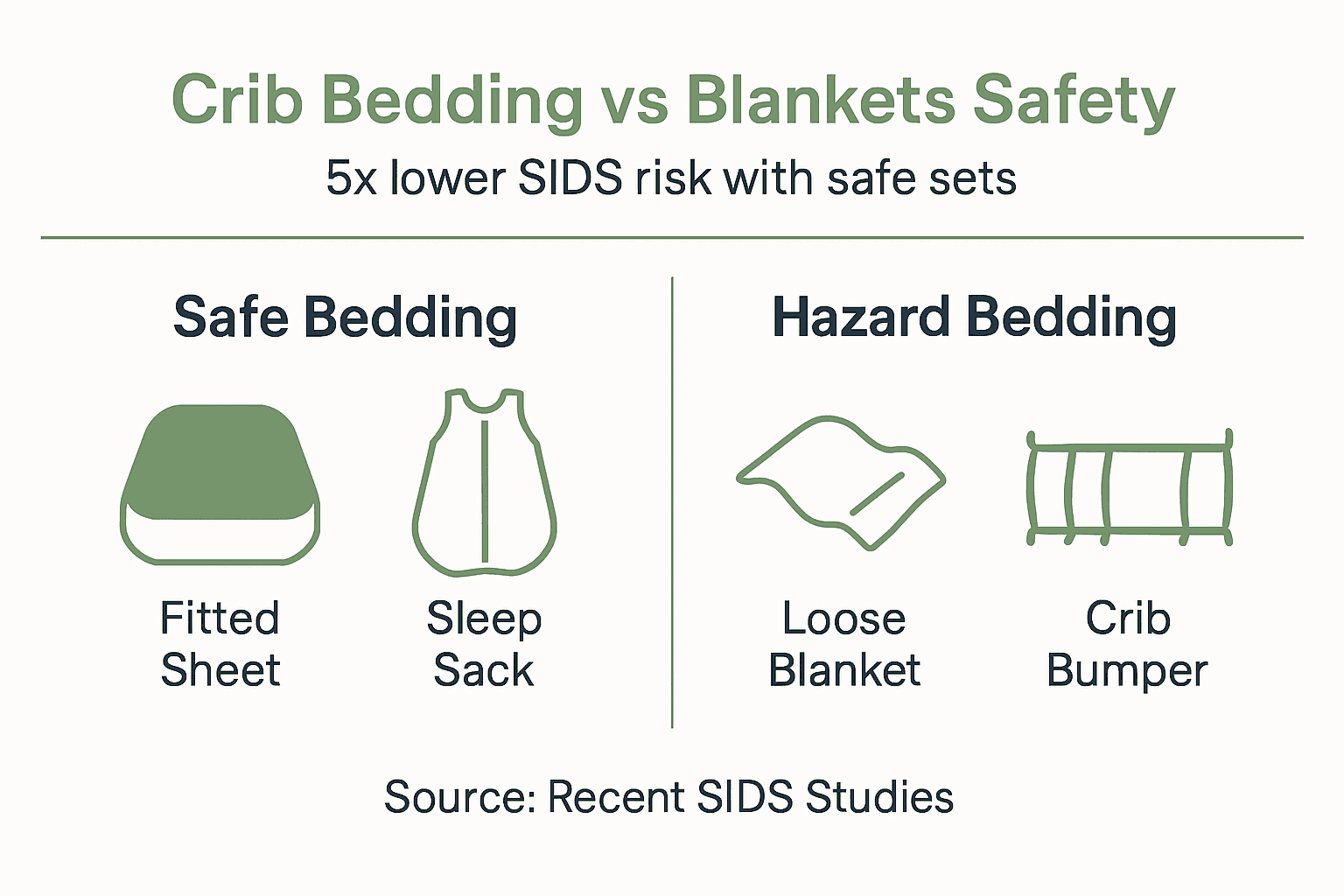 Crib Bedding vs Blankets Safety

5x lower SIDS risk with safe sets

Safe Bedding

Fitted Sheet

Sleep Sack

Hazard Bedding

Loose Blanket

Crib Bumper

Source: Recent SIDS Studies